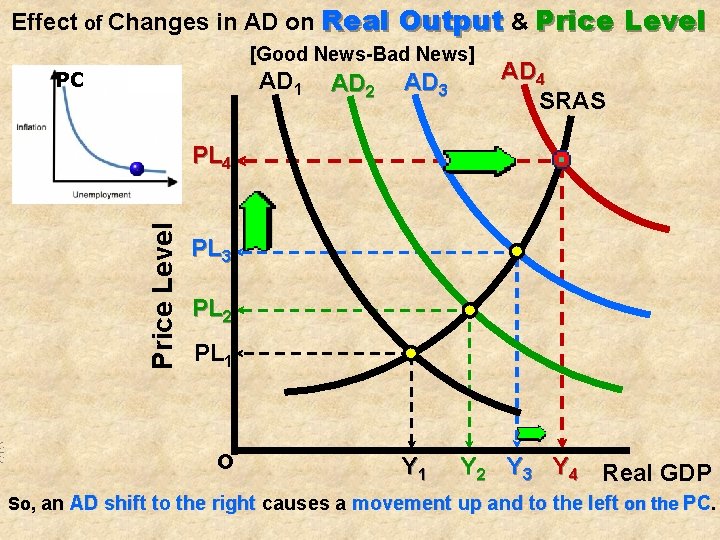 Effect of Changes in AD on Real Output & Price Level

[Good News-Bad News]

PC
Inflation
Unemployment

$AD_1$ $AD_2$ $AD_3$ $AD_4$
SRAS

$PL_4$
$PL_3$
$PL_2$
$PL_1$

Price Level

O
$Y_1$ $Y_2$ $Y_3$ $Y_4$ Real GDP

So, an AD shift to the right causes a movement up and to the left on the PC.